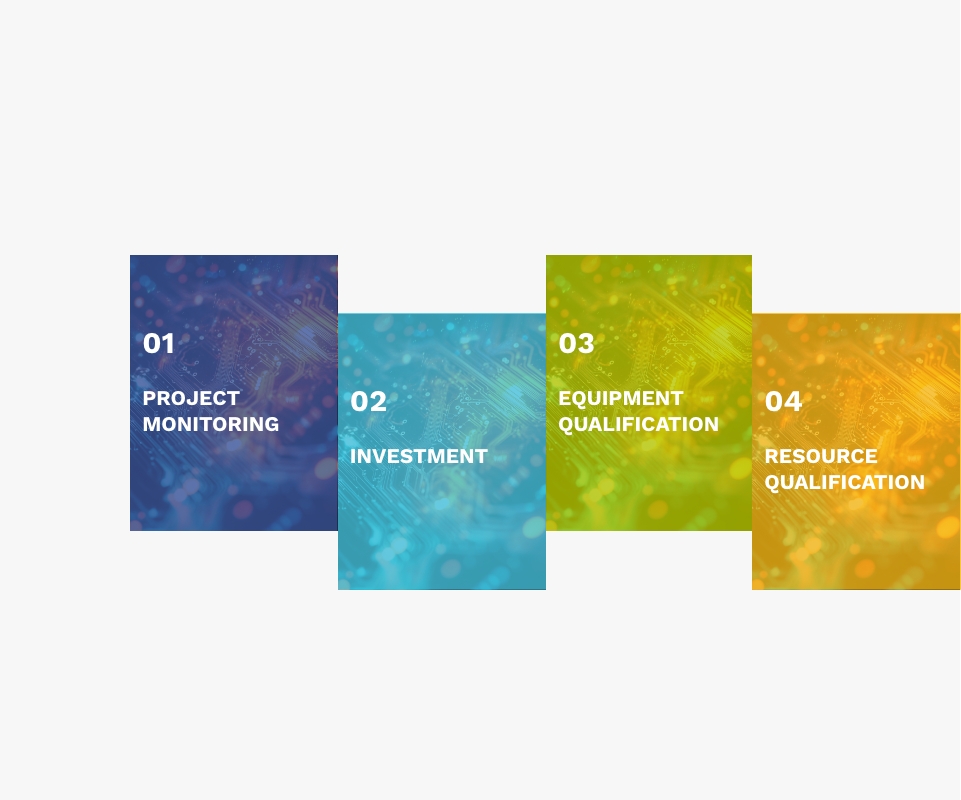 01

PROJECT MONITORING

02

INVESTMENT

03

EQUIPMENT QUALIFICATION

04

RESOURCE QUALIFICATION